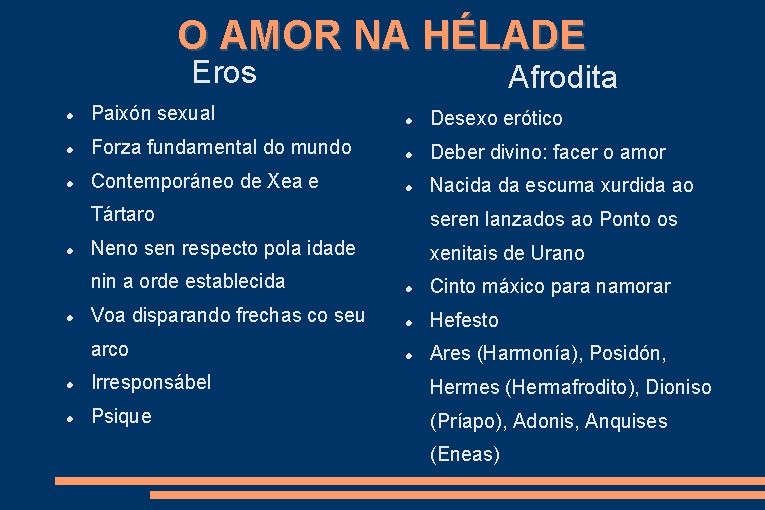 O AMOR NA HÉLADE

Eros

- Paixón sexual
- Forza fundamental do mundo
- Contemporáneo de Xea e Tártaro
- Neno sen respecto pola idade nin a orde establecida
- Voa disparando frechas co seu arco
- Irresponsábel
- Psique

Afrodita

- Desexo erótico
- Deber divino: facer o amor
- Nacida da escuma xurdida ao seren lanzados ao Ponto os xenitais de Urano
- Cinto máxico para namorar
- Hefesto
- Ares (Harmonía), Posidón, Hermes (Hermafrodito), Dioniso (Príapo), Adonis, Anquises (Eneas)